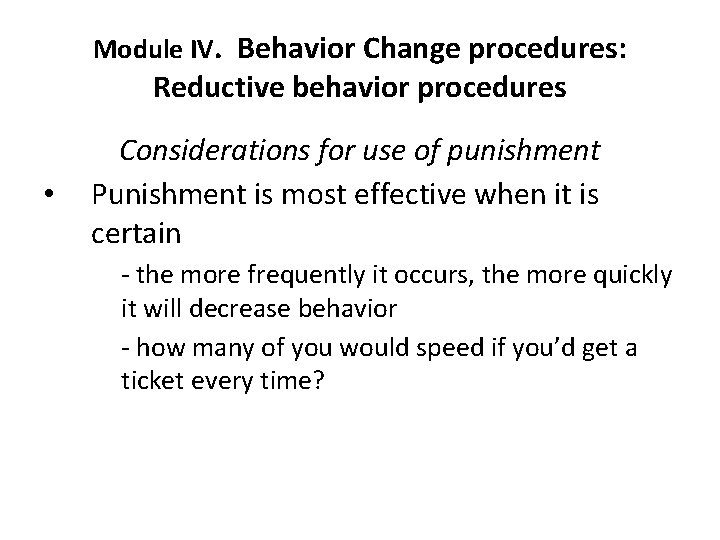 Module IV. Behavior Change procedures: Reductive behavior procedures

Considerations for use of punishment

• Punishment is most effective when it is certain

- the more frequently it occurs, the more quickly it will decrease behavior

- how many of you would speed if you'd get a ticket every time?